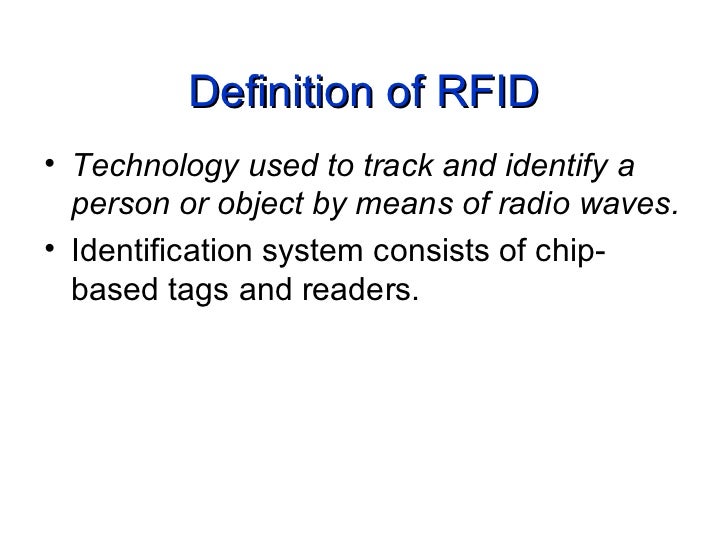 Definition of RFID

• Technology used to track and identify a person or object by means of radio waves.
• Identification system consists of chip-based tags and readers.